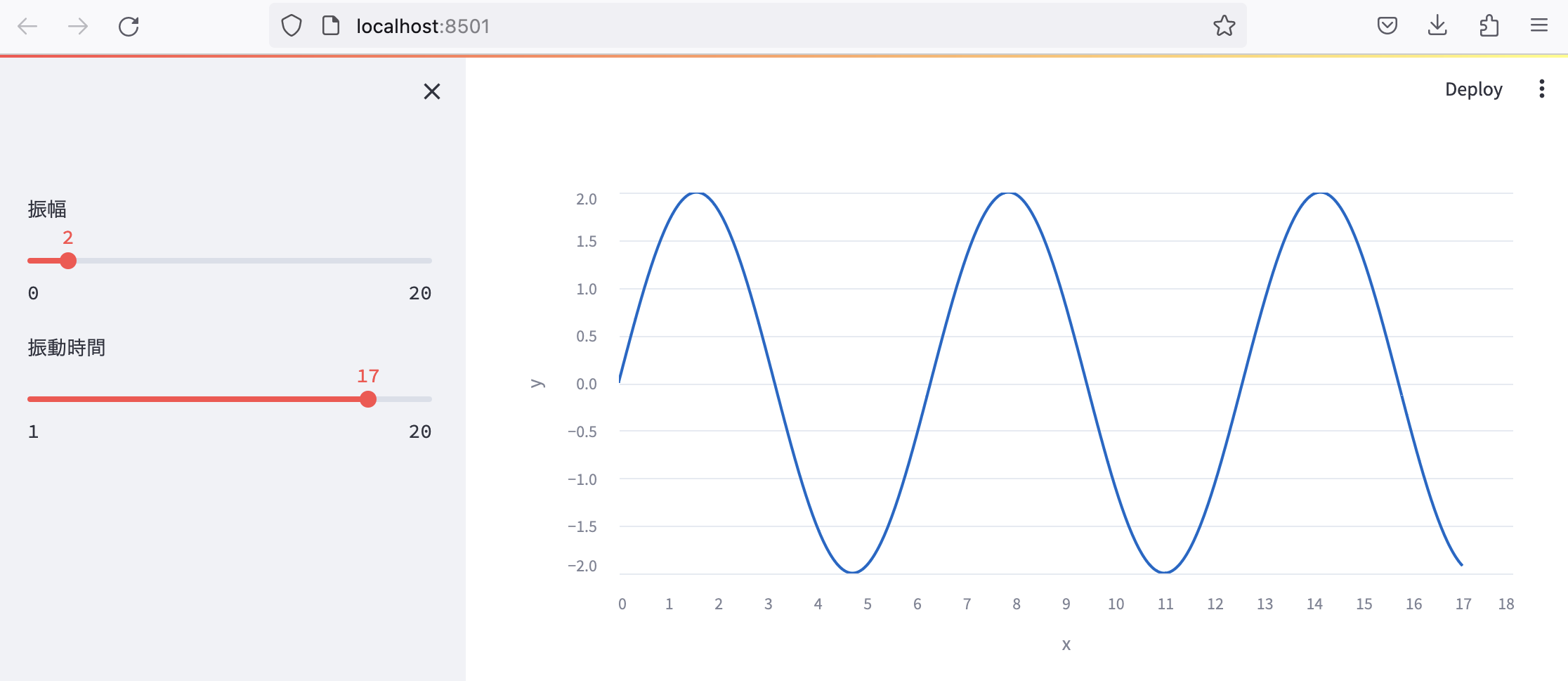 localhost:8501

Deploy

振幅

2

0

20

振動時間

17

1

20

2.0
1.5
1.0
0.5
0.0
−0.5
−1.0
−1.5
−2.0

y

0 1 2 3 4 5 6 7 8 9 10 11 12 13 14 15 16 17 18

x